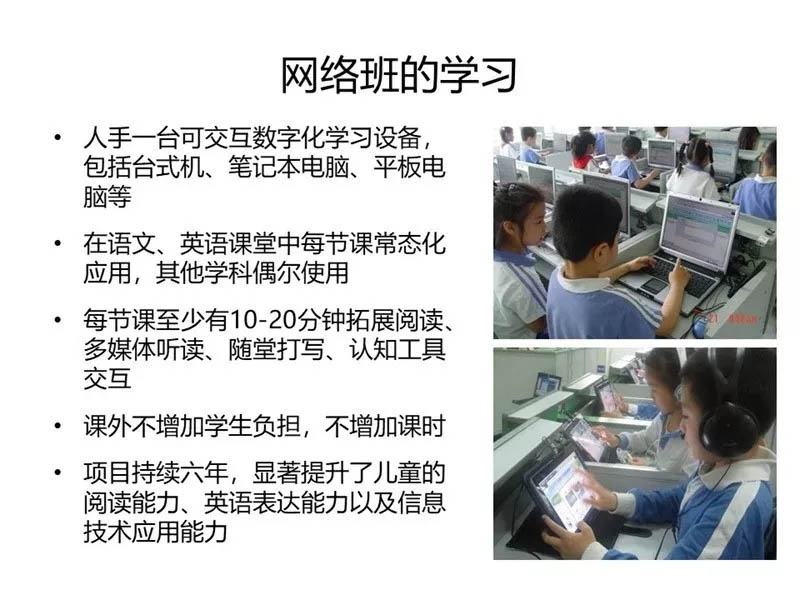 网络班的学习

• 人手一台可交互数字化学习设备，包括台式机、笔记本电脑、平板电脑等

• 在语文、英语课堂中每节课常态化应用，其他学科偶尔使用

• 每节课至少有10-20分钟拓展阅读、多媒体听读、随堂打写、认知工具交互

• 课外不增加学生负担，不增加课时

• 项目持续六年，显著提升了儿童的阅读能力、英语表达能力以及信息技术应用能力